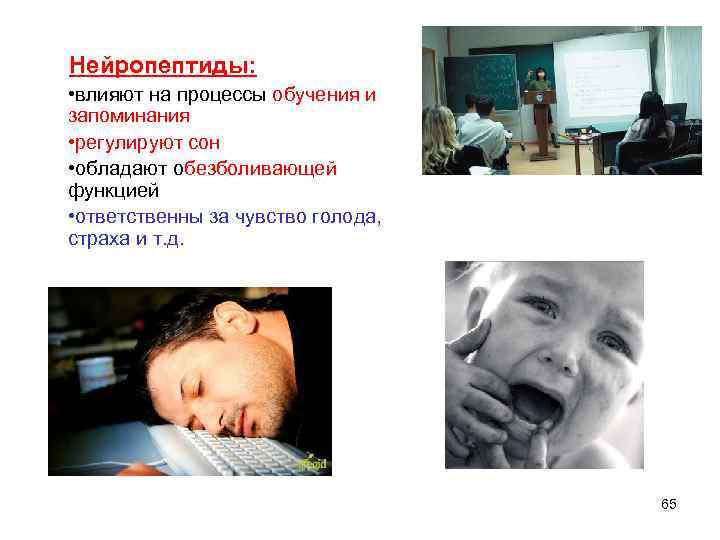 Нейропептиды:

•влияют на процессы обучения и запоминания

•регулируют сон

•обладают обезболивающей функцией

•ответственны за чувство голода, страха и т.д.

65